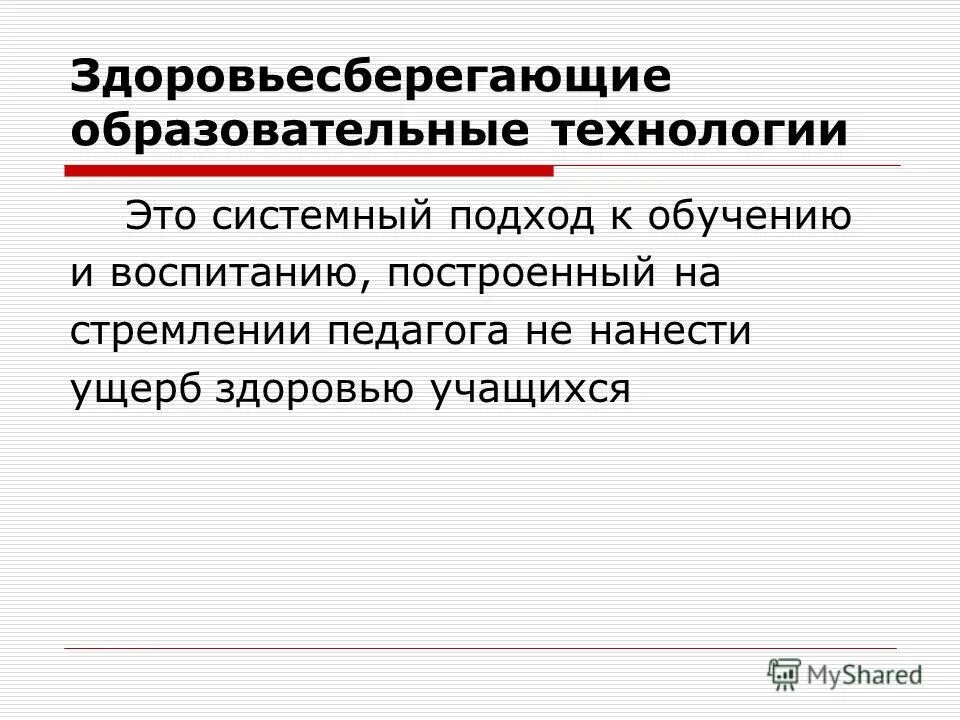 Здоровьесберегающие образовательные технологии

Это системный подход к обучению и воспитанию, построенный на стремлении педагога не нанести ущерб здоровью учащихся

MyShared